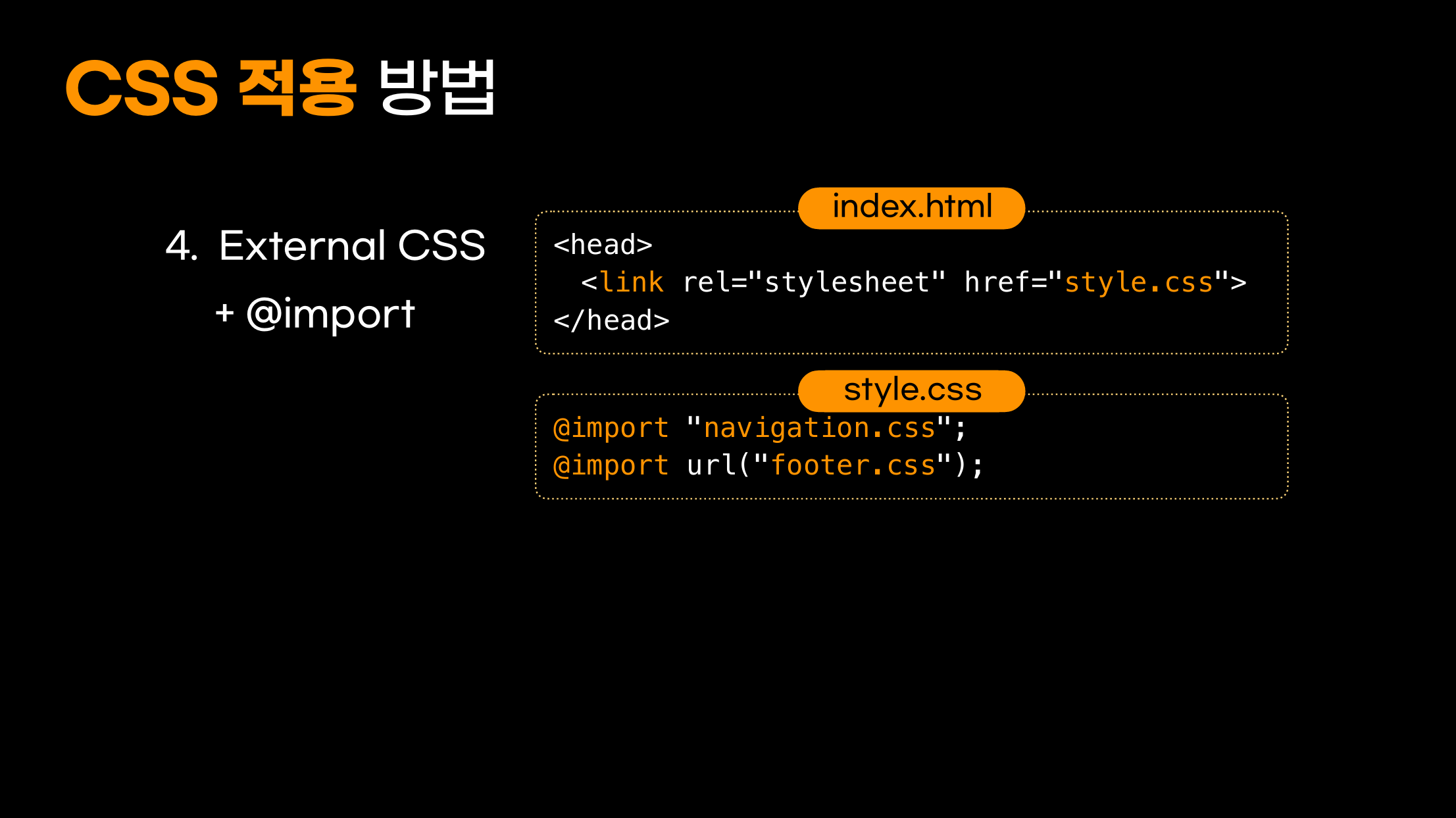 CSS 적용 방법

4. External CSS

+ @import

index.html

<head>
  <link rel="stylesheet" href="style.css">
</head>

style.css

@import "navigation.css";
@import url("footer.css");